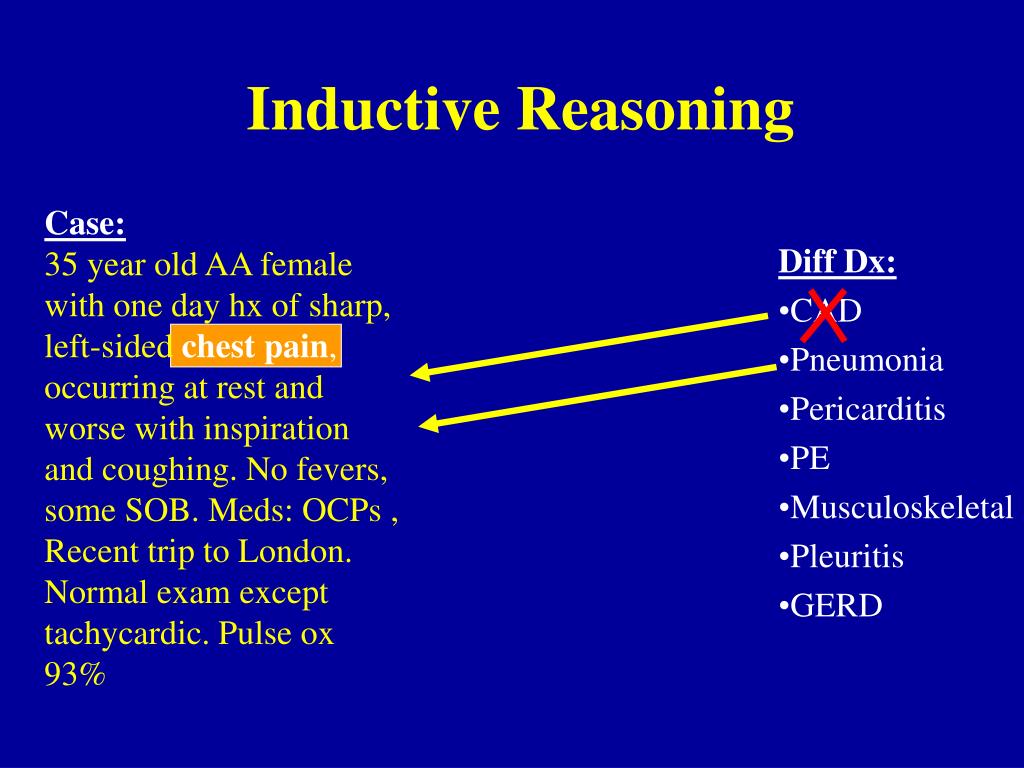 Inductive Reasoning

Case:
35 year old AA female with one day hx of sharp, left-sided chest pain, occurring at rest and worse with inspiration and coughing. No fevers, some SOB. Meds: OCPs , Recent trip to London. Normal exam except tachycardic. Pulse ox 93%

Diff Dx:
•CAD
•Pneumonia
•Pericarditis
•PE
•Musculoskeletal
•Pleuritis
•GERD